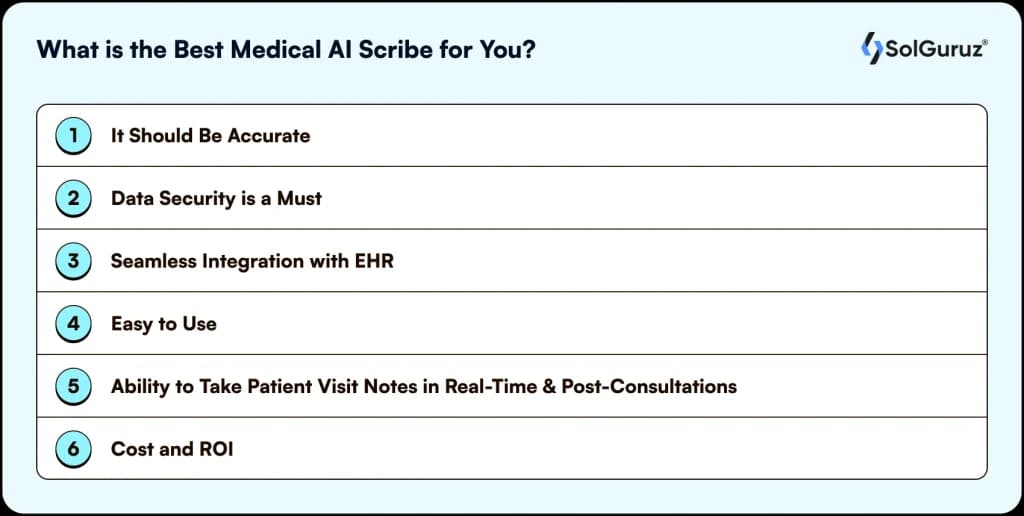 What is the Best Medical AI Scribe for You?

SolGuruz®

1 It Should Be Accurate

2 Data Security is a Must

3 Seamless Integration with EHR

4 Easy to Use

5 Ability to Take Patient Visit Notes in Real-Time & Post-Consultations

6 Cost and ROI